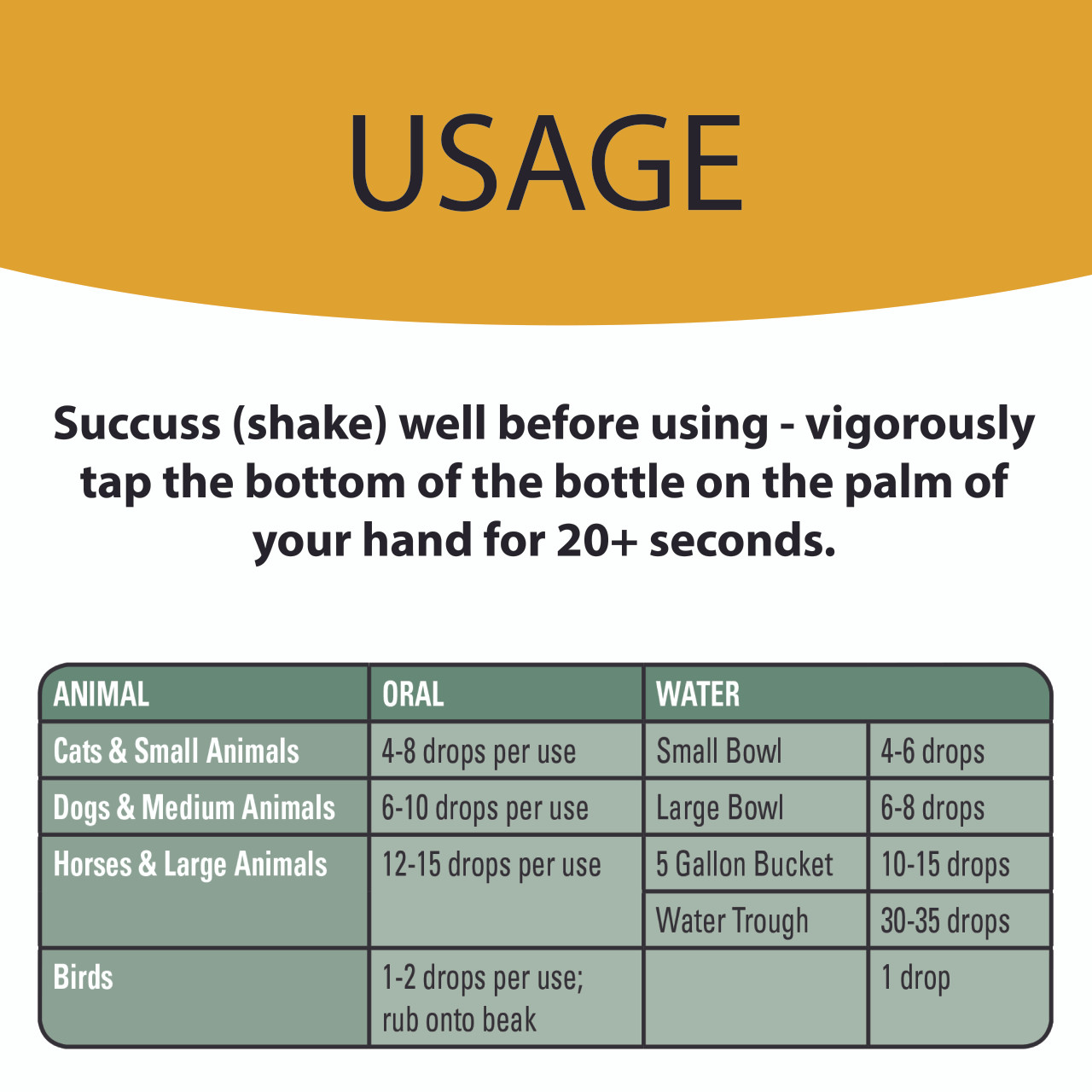 USAGE

Succuss (shake) well before using - vigorously tap the bottom of the bottle on the palm of your hand for 20+ seconds.

| ANIMAL | ORAL | WATER | |
|---|---|---|---|
| Cats & Small Animals | 4-8 drops per use | Small Bowl | 4-6 drops |
| Dogs & Medium Animals | 6-10 drops per use | Large Bowl | 6-8 drops |
| Horses & Large Animals | 12-15 drops per use | 5 Gallon Bucket | 10-15 drops |
| | | Water Trough | 30-35 drops |
| Birds | 1-2 drops per use; rub onto beak | | 1 drop |